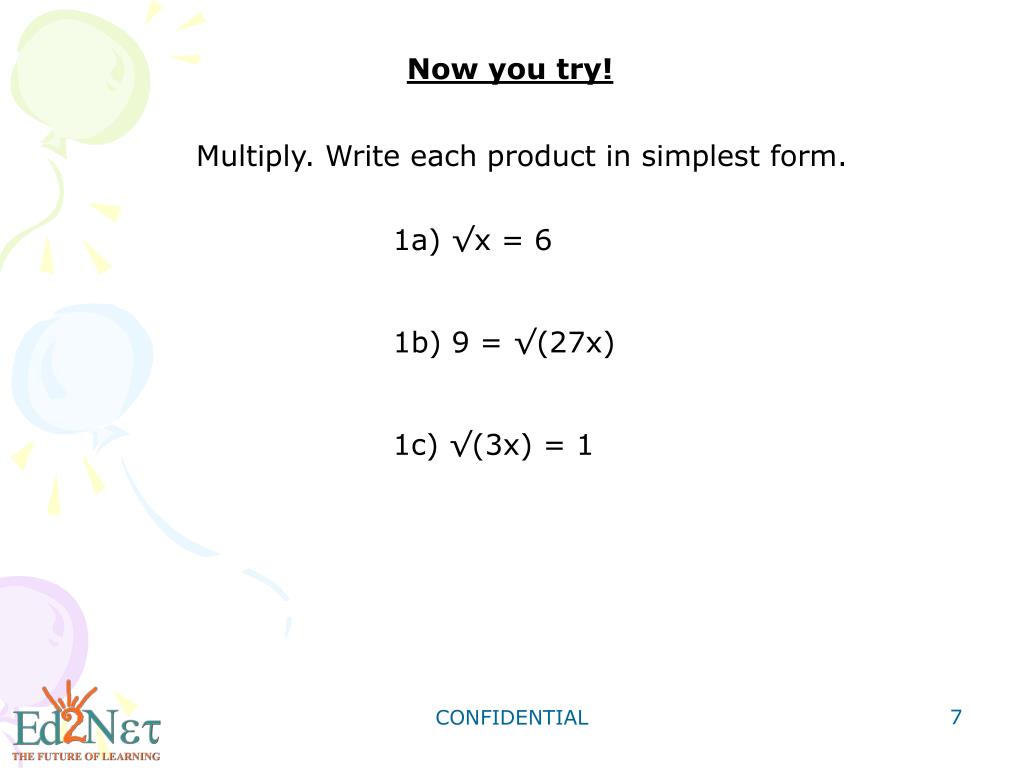 Now you try!

Multiply. Write each product in simplest form.

1a) $\sqrt{x} = 6$

1b) $9 = \sqrt{(27x)}$

1c) $\sqrt{(3x)} = 1$

Ed2Nετ
THE FUTURE OF LEARNING

CONFIDENTIAL

7